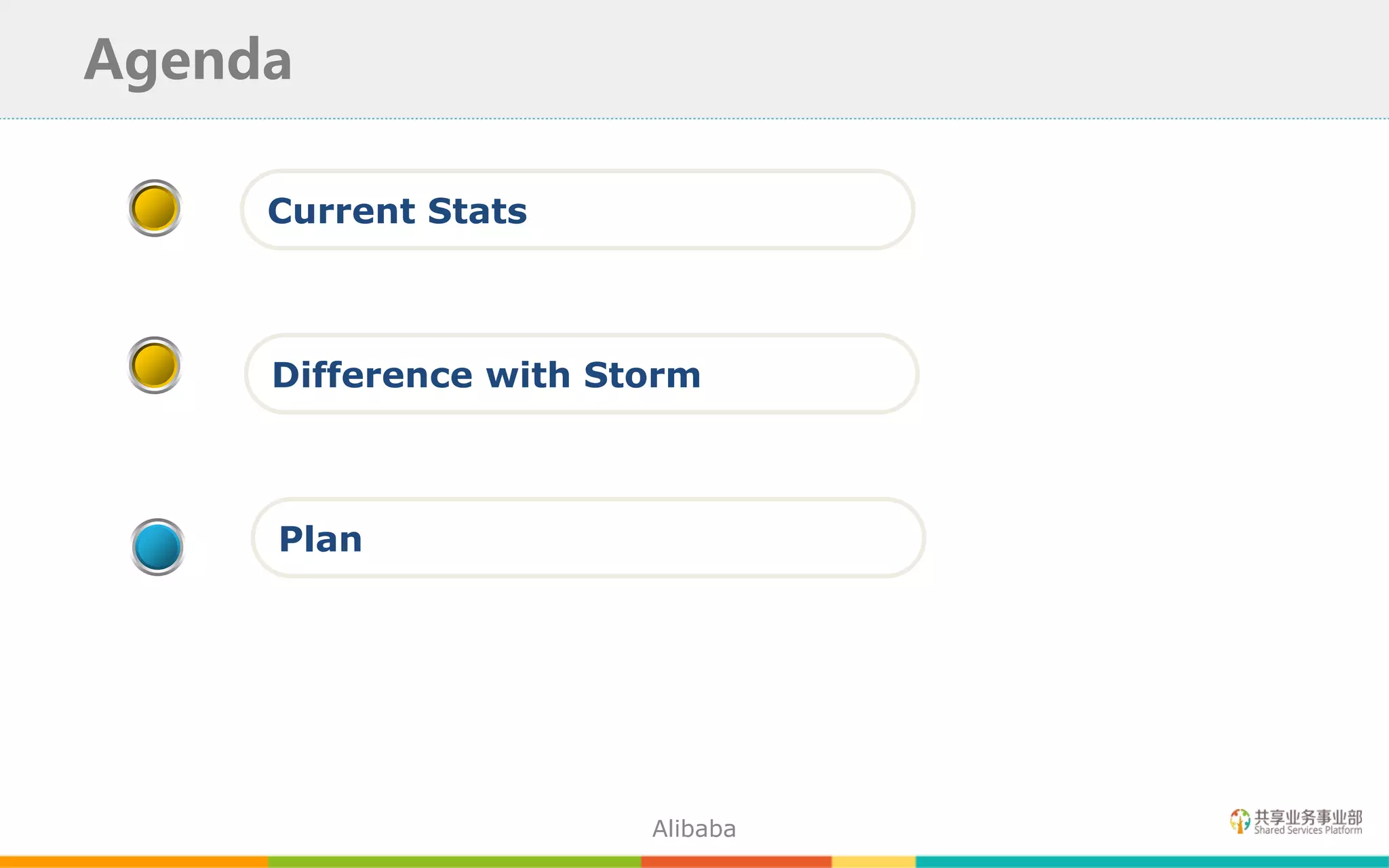 Agenda

Current Stats

Difference with Storm

Plan

Alibaba

共享业务事业部
Shared Services Platform